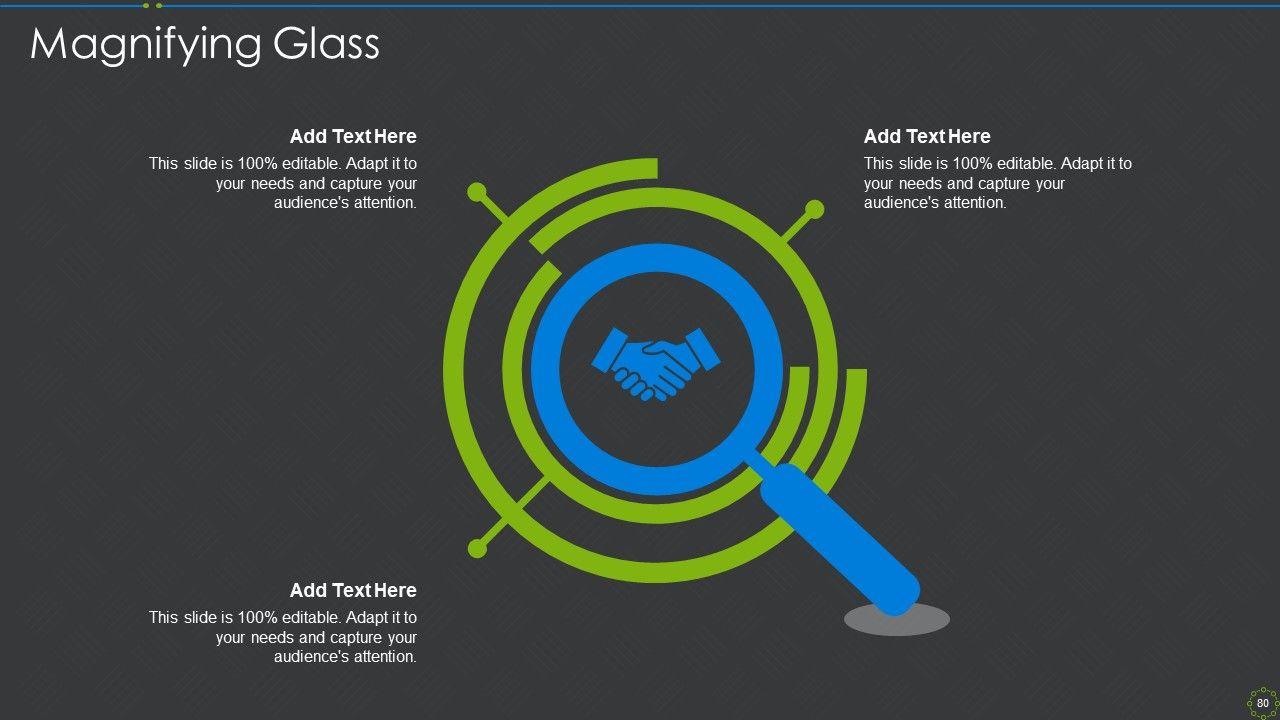 Magnifying Glass

Add Text Here
This slide is 100% editable. Adapt it to your needs and capture your audience's attention.

Add Text Here
This slide is 100% editable. Adapt it to your needs and capture your audience's attention.

Add Text Here
This slide is 100% editable. Adapt it to your needs and capture your audience's attention.

80